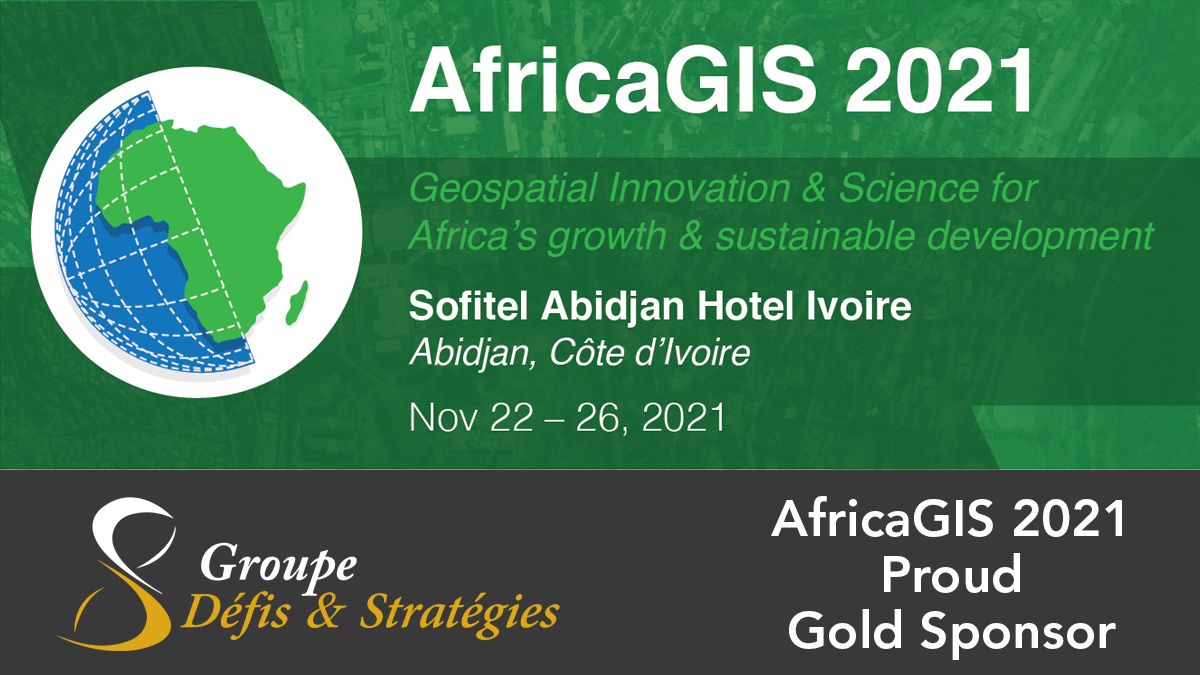 AfricaGIS 2021

Geospatial Innovation & Science for Africa's growth & sustainable development

Sofitel Abidjan Hotel Ivoire
Abidjan, Côte d'Ivoire

Nov 22 – 26, 2021

Groupe
Défis & Stratégies

AfricaGIS 2021
Proud
Gold Sponsor